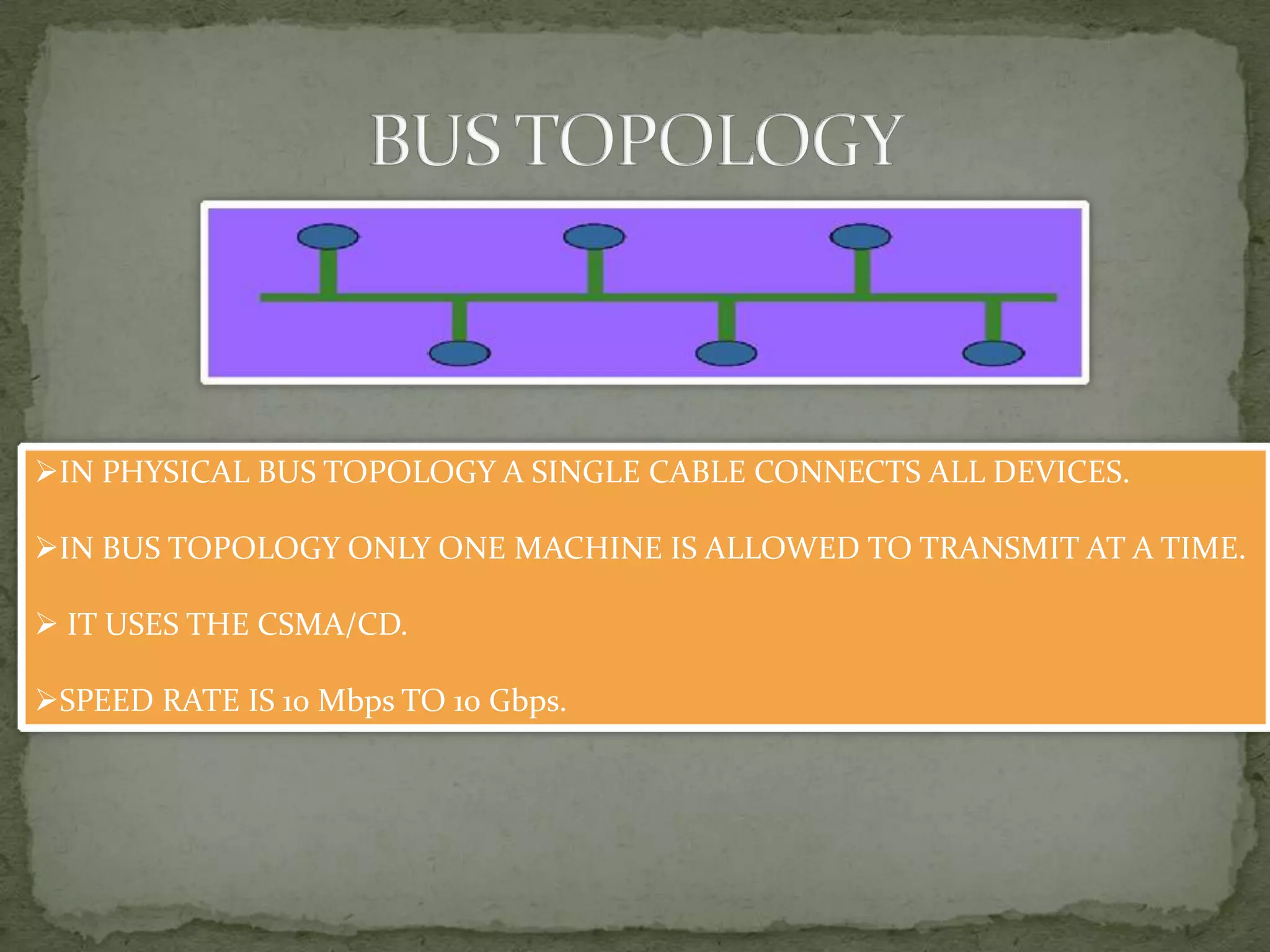 BUS TOPOLOGY

➢IN PHYSICAL BUS TOPOLOGY A SINGLE CABLE CONNECTS ALL DEVICES.

➢IN BUS TOPOLOGY ONLY ONE MACHINE IS ALLOWED TO TRANSMIT AT A TIME.

➢ IT USES THE CSMA/CD.

➢SPEED RATE IS 10 Mbps TO 10 Gbps.